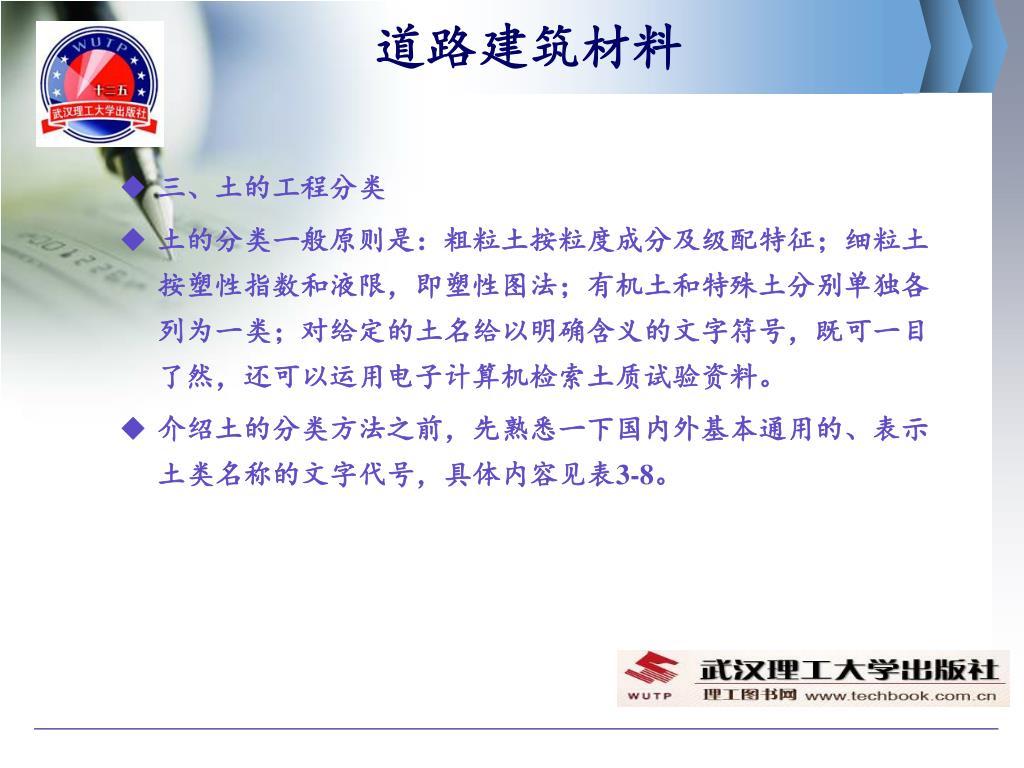 WUTP
十二五
武汉理工大学出版社

道路建筑材料

◆ 三、土的工程分类

◆ 土的分类一般原则是：粗粒土按粒度成分及级配特征；细粒土按塑性指数和液限，即塑性图法；有机土和特殊土分别单独各列为一类；对给定的土名给以明确含义的文字符号，既可一目了然，还可以运用电子计算机检索土质试验资料。

◆ 介绍土的分类方法之前，先熟悉一下国内外基本通用的、表示土类名称的文字代号，具体内容见表3-8。

WUTP 武汉理工大学出版社
理工图书网 www.techbook.com.cn